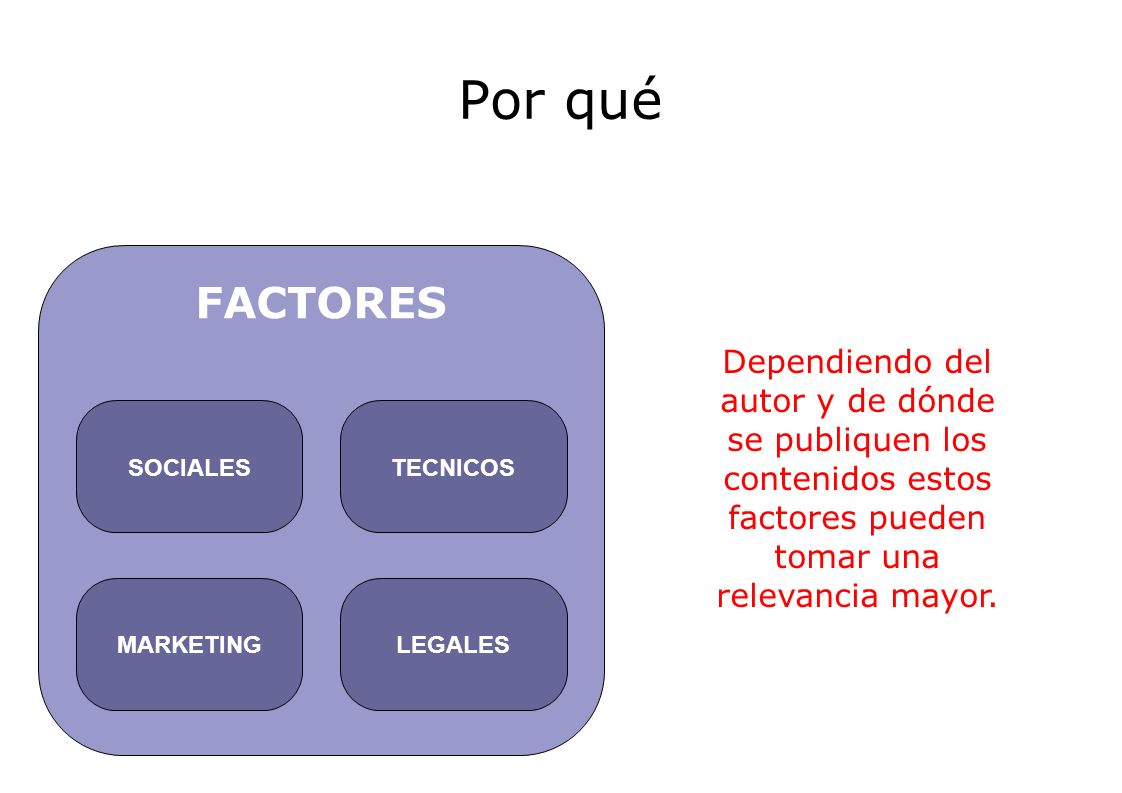 Por qué

FACTORES

SOCIALES

TECNICOS

MARKETING

LEGALES

Dependiendo del autor y de dónde se publiquen los contenidos estos factores pueden tomar una relevancia mayor.